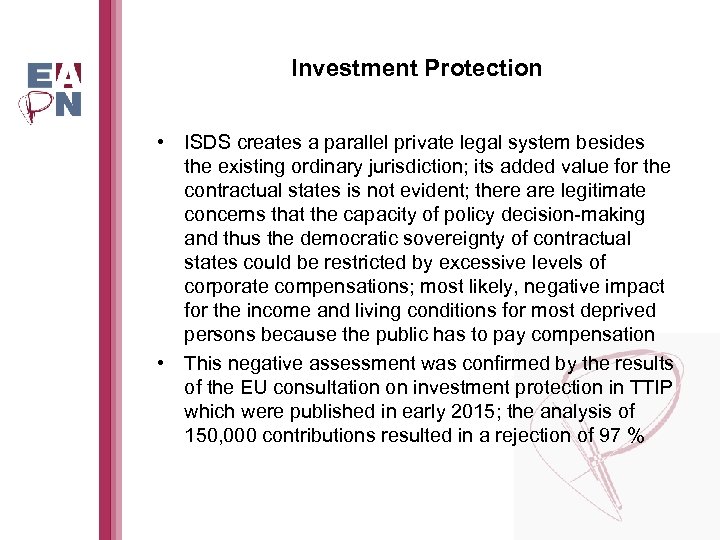 EAPN

Investment Protection

• ISDS creates a parallel private legal system besides the existing ordinary jurisdiction; its added value for the contractual states is not evident; there are legitimate concerns that the capacity of policy decision-making and thus the democratic sovereignty of contractual states could be restricted by excessive levels of corporate compensations; most likely, negative impact for the income and living conditions for most deprived persons because the public has to pay compensation

• This negative assessment was confirmed by the results of the EU consultation on investment protection in TTIP which were published in early 2015; the analysis of 150,000 contributions resulted in a rejection of 97 %